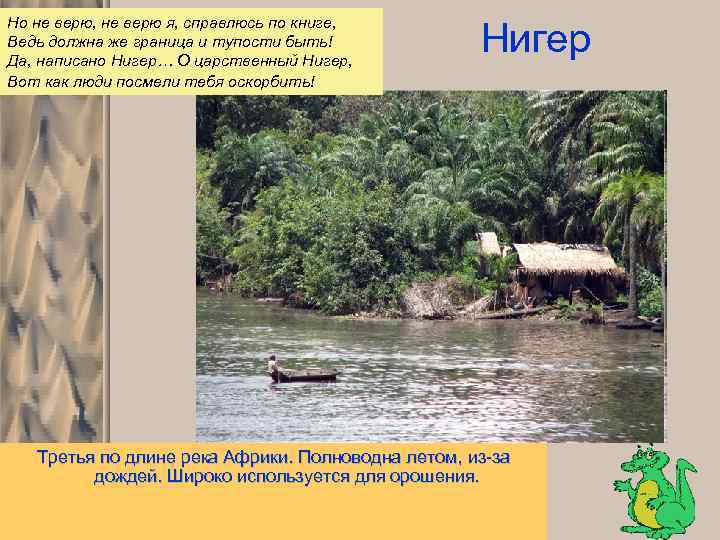 Но не верю, не верю я, справлюсь по книге,
Ведь должна же граница и тупости быть!
Да, написано Нигер… О царственный Нигер,
Вот как люди посмели тебя оскорбить!

Нигер

Третья по длине река Африки. Полноводна летом, из-за дождей. Широко используется для орошения.